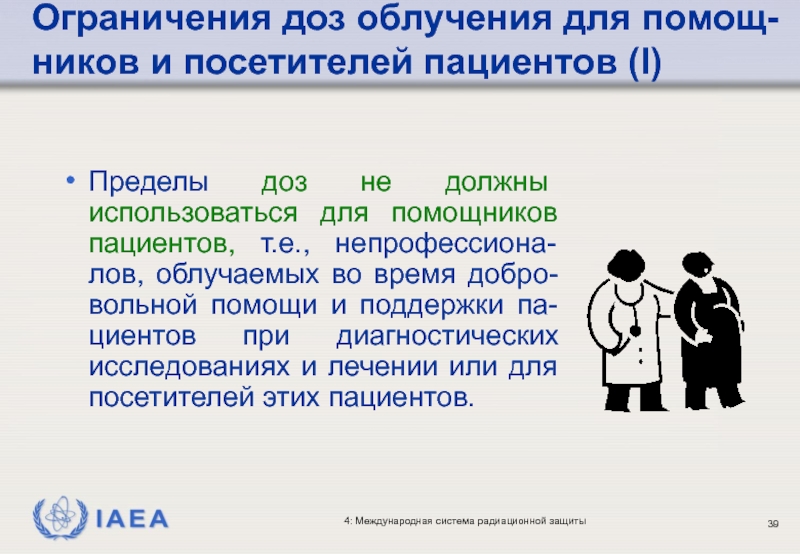 Ограничения доз облучения для помощников и посетителей пациентов (I)

• Пределы доз не должны использоваться для помощников пациентов, т.е., непрофессионалов, облучаемых во время добровольной помощи и поддержки пациентов при диагностических исследованиях и лечении или для посетителей этих пациентов.

IAEA

4: Международная система радиационной защиты

39